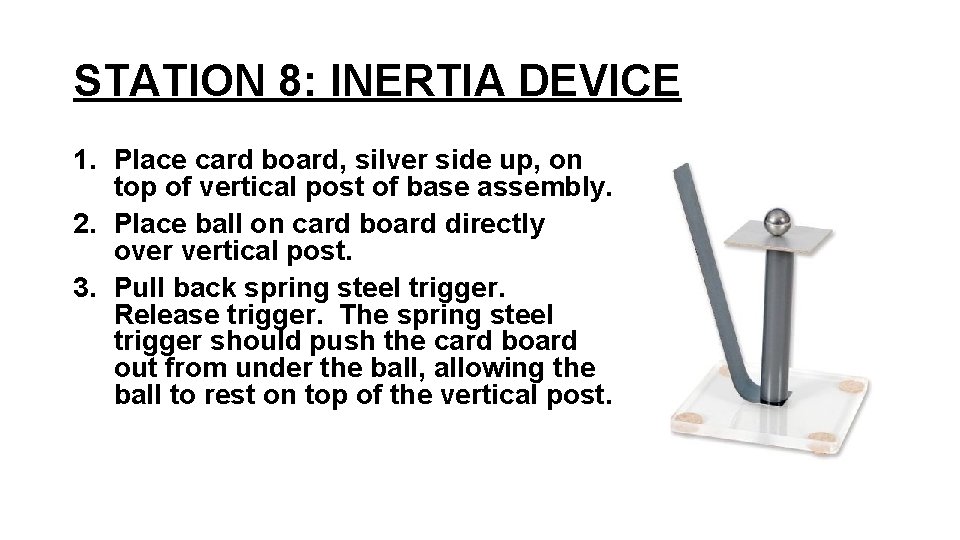 STATION 8: INERTIA DEVICE

1. Place card board, silver side up, on top of vertical post of base assembly.
2. Place ball on card board directly over vertical post.
3. Pull back spring steel trigger. Release trigger. The spring steel trigger should push the card board out from under the ball, allowing the ball to rest on top of the vertical post.